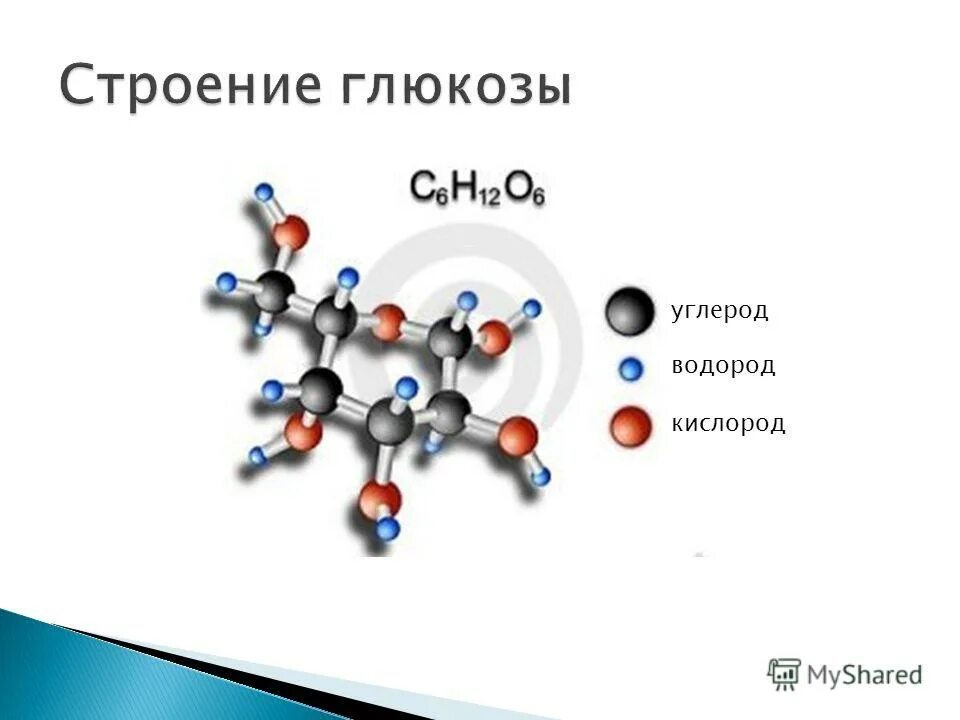 Строение глюкозы

$C_6H_{12}O_6$

углерод

водород

кислород

MyShared